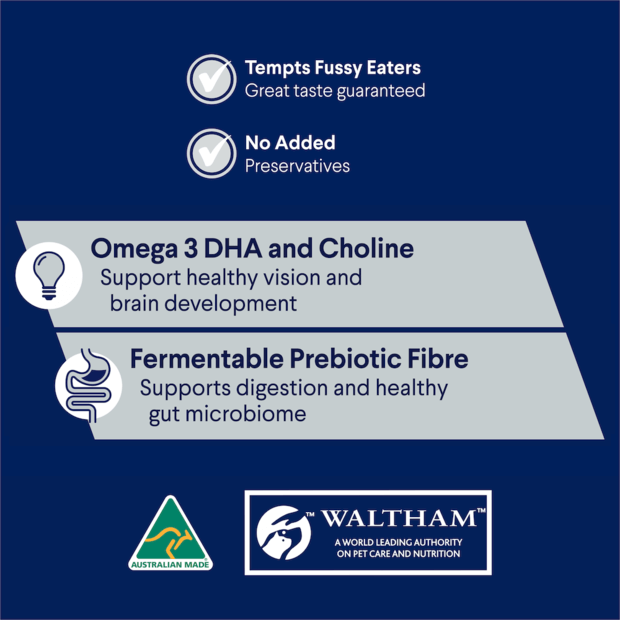 Tempts Fussy Eaters
Great taste guaranteed

No Added
Preservatives

Omega 3 DHA and Choline
Support healthy vision and brain development

Fermentable Prebiotic Fibre
Supports digestion and healthy gut microbiome

AUSTRALIAN MADE

™ WALTHAM™
A WORLD LEADING AUTHORITY ON PET CARE AND NUTRITION